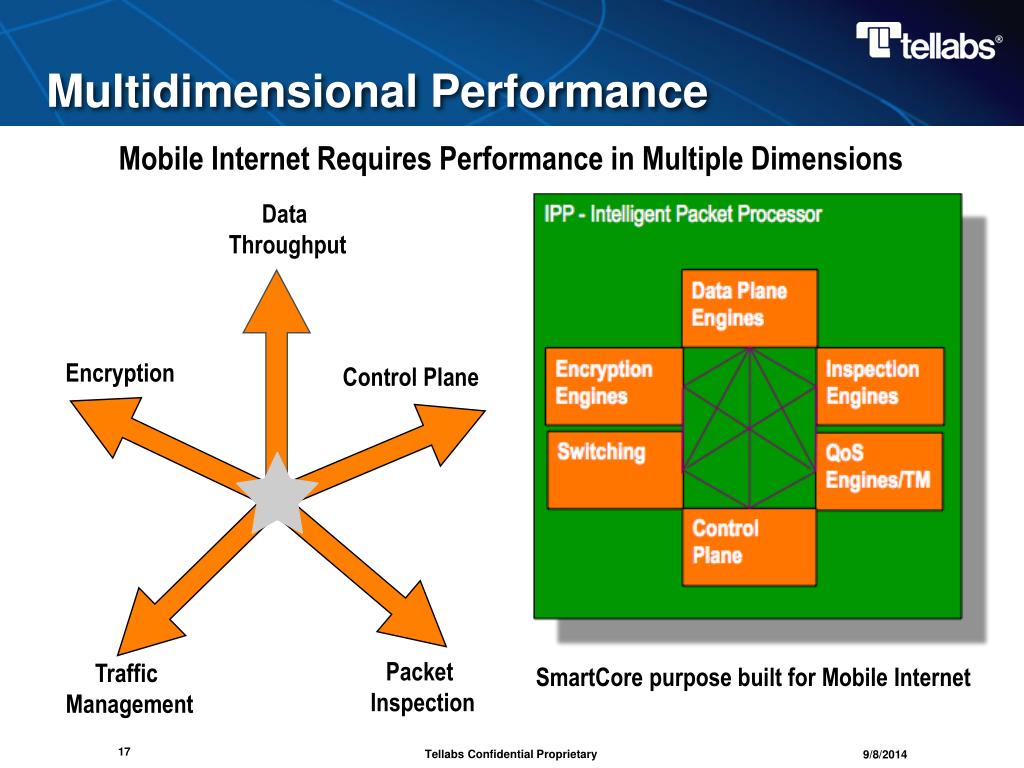 tellabs®

Multidimensional Performance

Mobile Internet Requires Performance in Multiple Dimensions

Data Throughput

Encryption

Control Plane

Traffic Management

Packet Inspection

IPP - Intelligent Packet Processor

Data Plane Engines

Encryption Engines

Inspection Engines

Switching

QoS Engines/TM

Control Plane

SmartCore purpose built for Mobile Internet

17

Tellabs Confidential Proprietary

9/8/2014